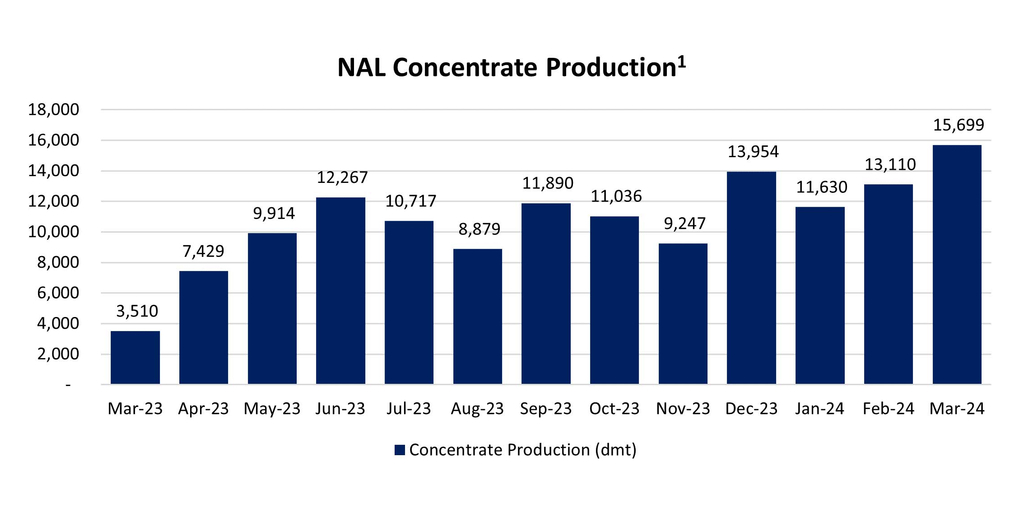 NAL Concentrate Production$^1$

18,000
16,000
14,000
12,000
10,000
8,000
6,000
4,000
2,000
-

3,510
7,429
9,914
12,267
10,717
8,879
11,890
11,036
9,247
13,954
11,630
13,110
15,699

Mar-23 Apr-23 May-23 Jun-23 Jul-23 Aug-23 Sep-23 Oct-23 Nov-23 Dec-23 Jan-24 Feb-24 Mar-24

Concentrate Production (dmt)